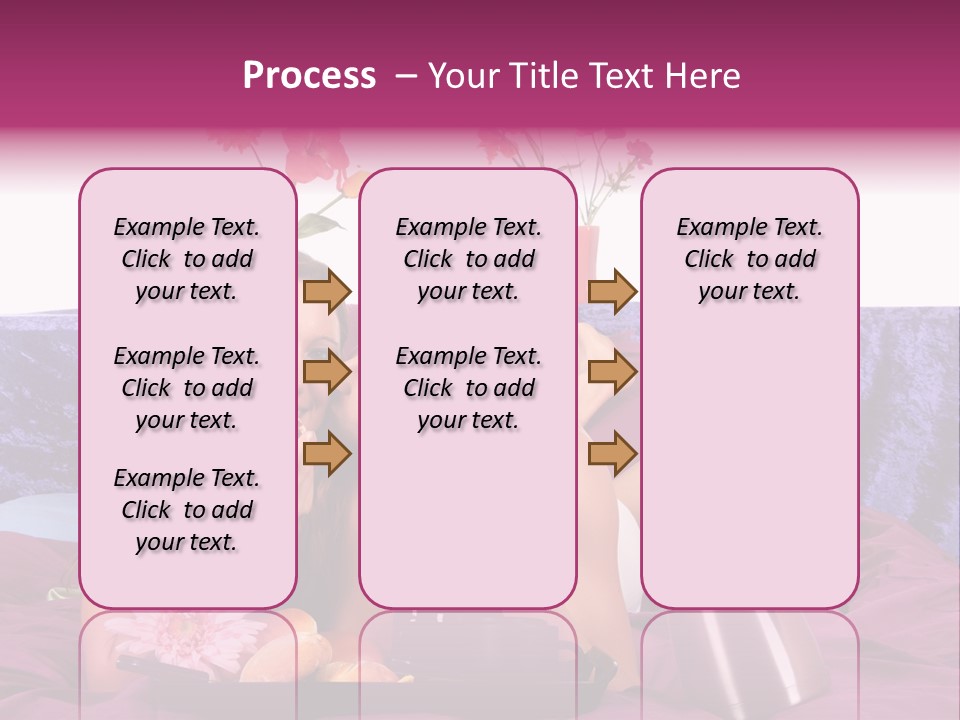 Process – Your Title Text Here

Example Text. Click to add your text.

Example Text. Click to add your text.

Example Text. Click to add your text.

Example Text. Click to add your text.

Example Text. Click to add your text.

Example Text. Click to add your text.